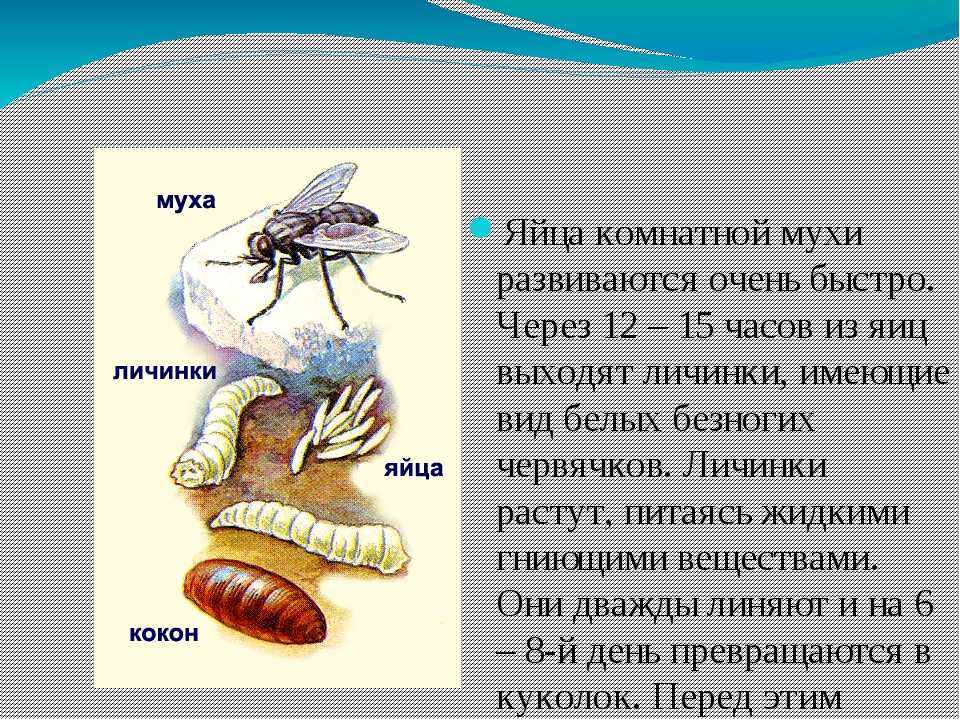 муха

личинки

яйца

кокон

Яйца комнатной мухи развиваются очень быстро. Через 12 – 15 часов из яиц выходят личинки, имеющие вид белых безногих червячков. Личинки растут, питаясь жидкими гниющими веществами. Они дважды линяют и на 6 – 8-й день превращаются в куколок. Перед этим